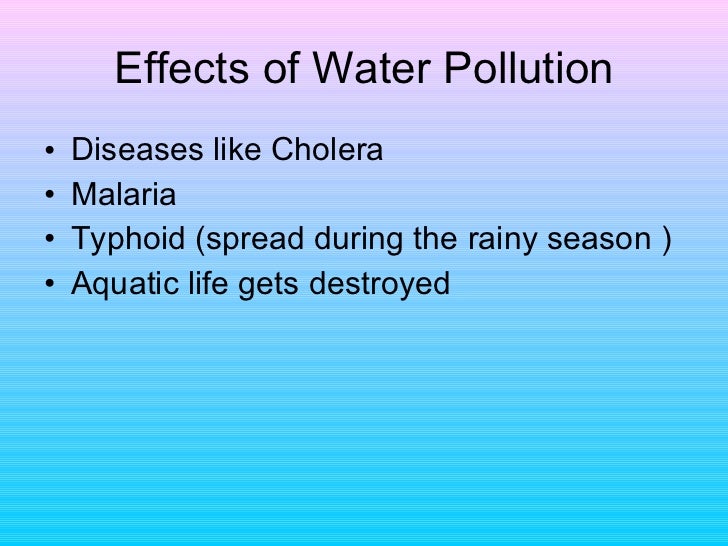 Effects of Water Pollution

• Diseases like Cholera
• Malaria
• Typhoid (spread during the rainy season )
• Aquatic life gets destroyed